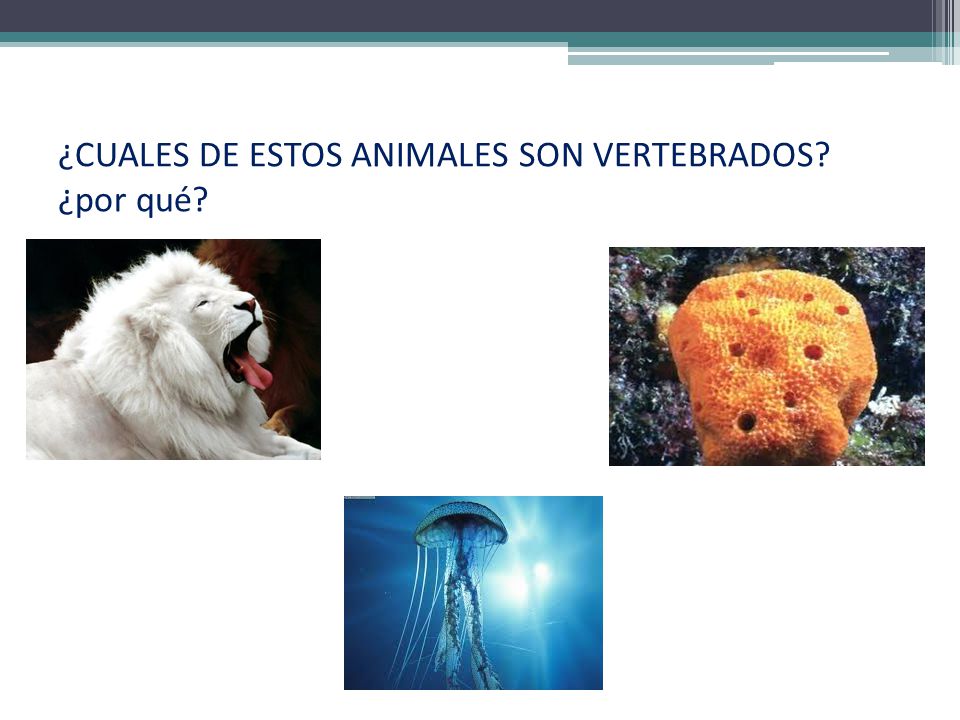 ¿CUALES DE ESTOS ANIMALES SON VERTEBRADOS? ¿por qué?